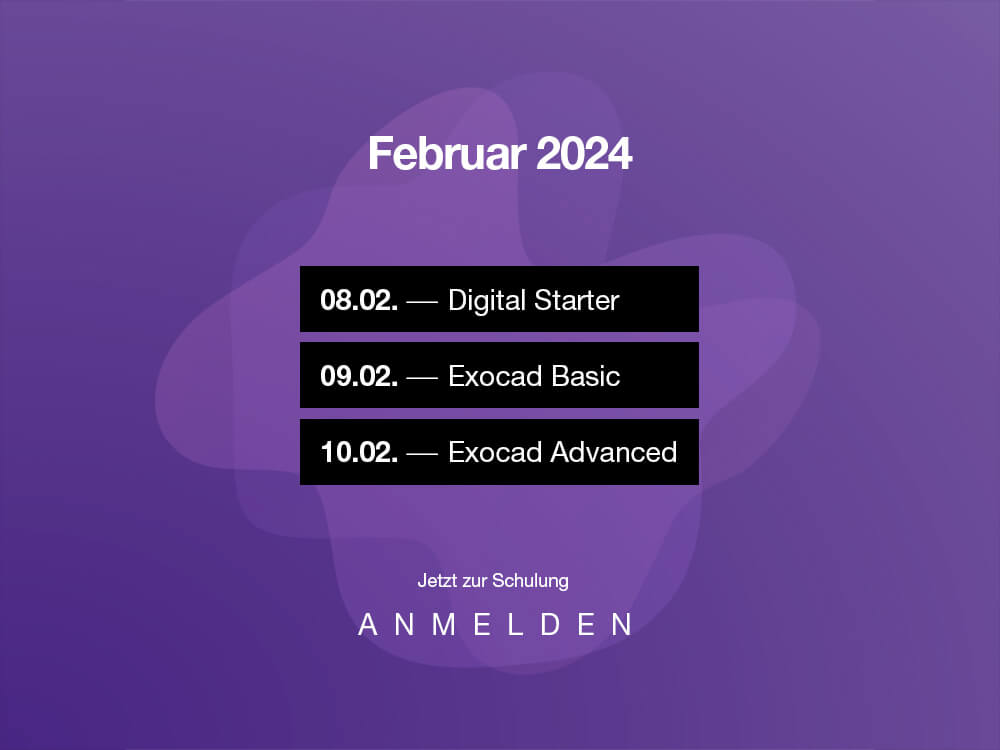 Februar 2024

08.02. — Digital Starter

09.02. — Exocad Basic

10.02. — Exocad Advanced

Jetzt zur Schulung

ANMELDEN